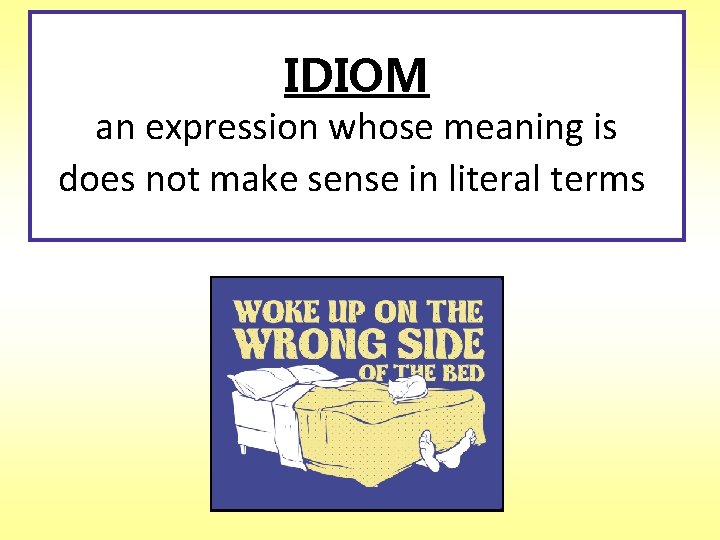 IDIOM

an expression whose meaning is does not make sense in literal terms

WOKE UP ON THE WRONG SIDE OF THE BED